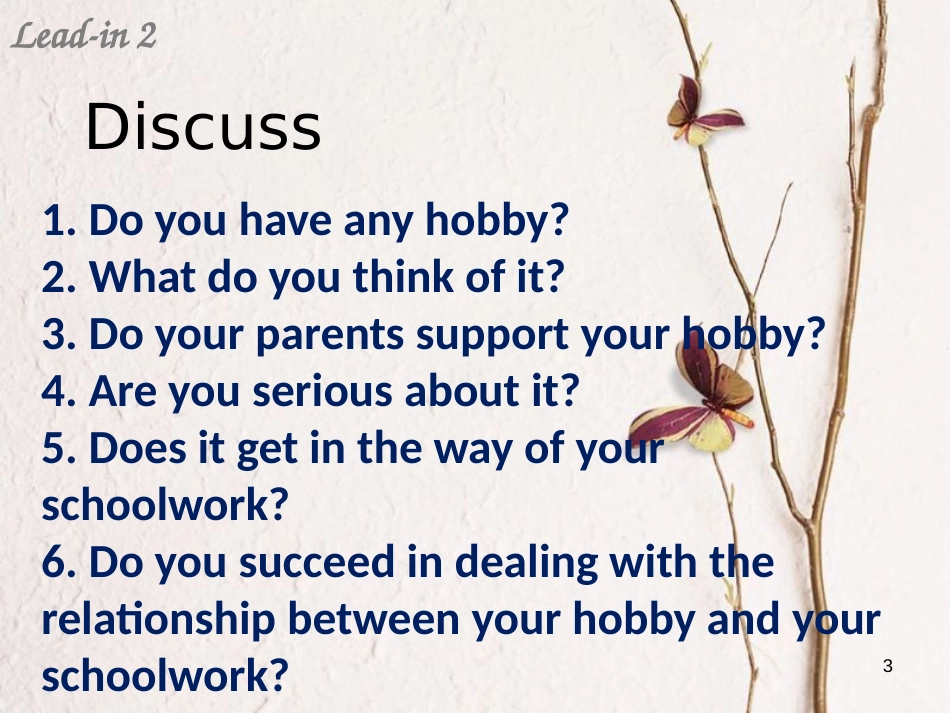 Lead-in 2

Discuss

1. Do you have any hobby?
2. What do you think of it?
3. Do your parents support your hobby?
4. Are you serious about it?
5. Does it get in the way of your schoolwork?
6. Do you succeed in dealing with the relationship between your hobby and your schoolwork?

3